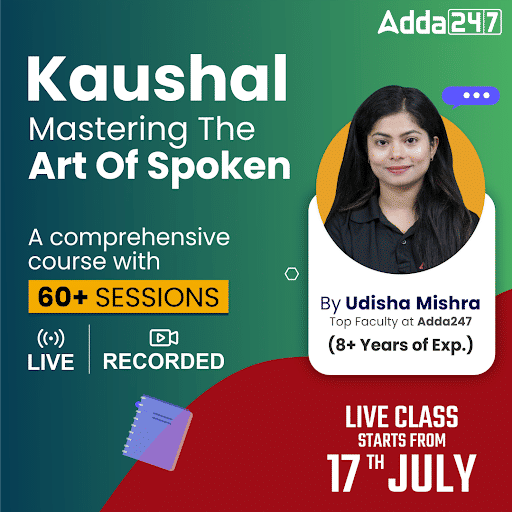 Adda247

Kaushal
Mastering The
Art Of Spoken

A comprehensive course with
60+ SESSIONS

LIVE
RECORDED

By Udisha Mishra
Top Faculty at Adda247
(8+ Years of Exp.)

LIVE CLASS
STARTS FROM
17 TH JULY